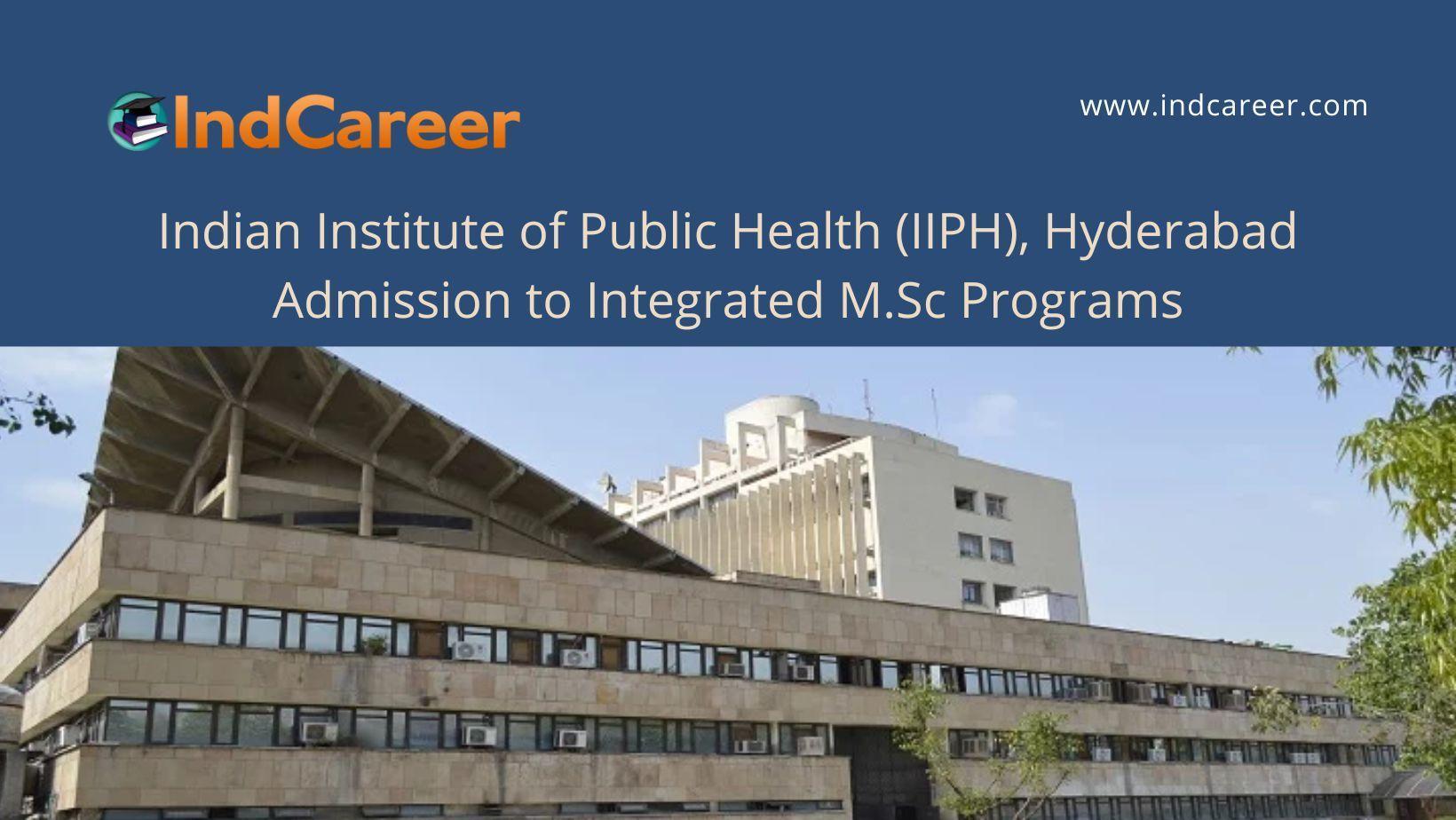 IndCareer

www.indcareer.com

Indian Institute of Public Health (IIPH), Hyderabad
Admission to Integrated M.Sc Programs